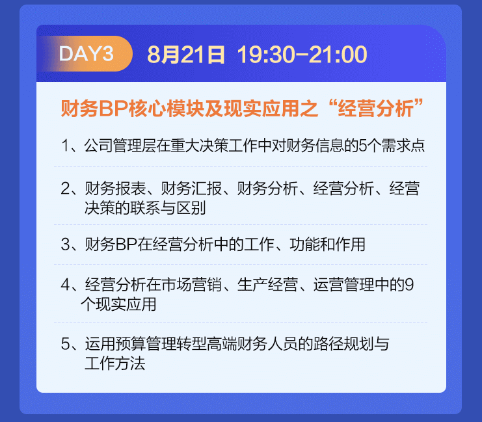 DAY3 8月21日 19:30-21:00

财务BP核心模块及现实应用之“经营分析”

1、公司管理层在重大决策工作中对财务信息的5个需求点

2、财务报表、财务汇报、财务分析、经营分析、经营决策的联系与区别

3、财务BP在经营分析中的工作、功能和作用

4、经营分析在市场营销、生产经营、运营管理中的9个现实应用

5、运用预算管理转型高端财务人员的路径规划与工作方法